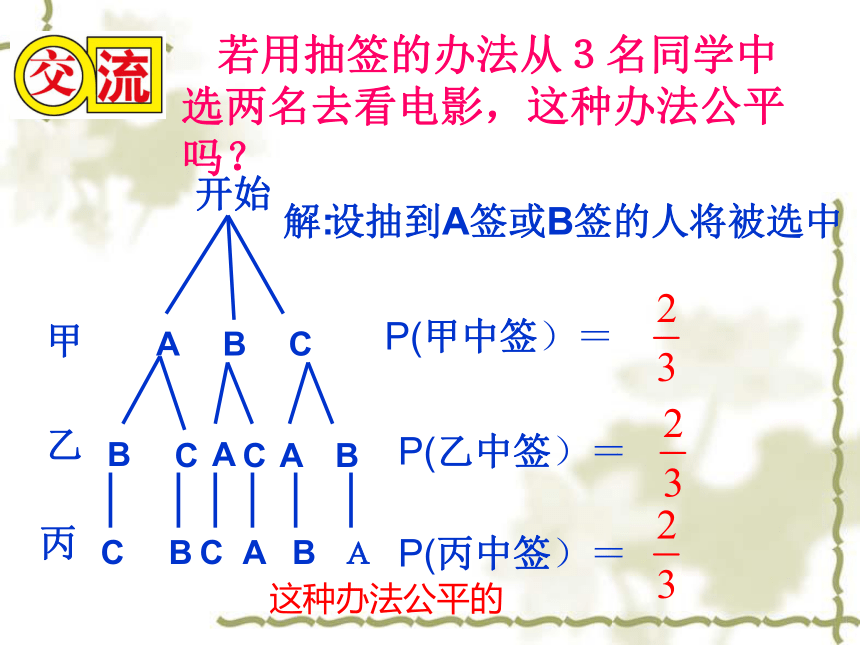 交流

若用抽签的办法从 3 名同学中选两名去看电影，这种办法公平吗？

开始

解:设抽到A签或B签的人将被选中

甲 A B C

乙 B C A C A B

丙 C B C A B A

P(甲中签）＝ $\frac{2}{3}$

P(乙中签）＝ $\frac{2}{3}$

P(丙中签）＝ $\frac{2}{3}$

这种办法公平的